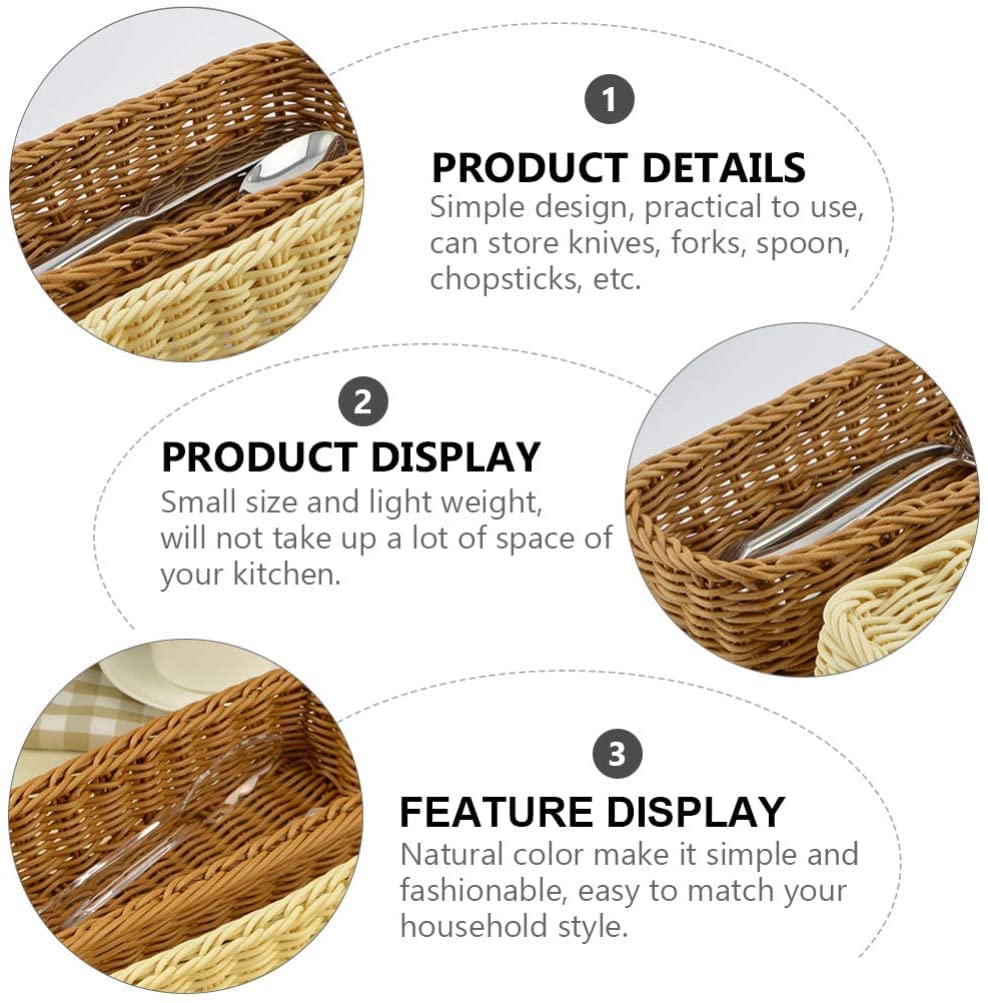 1

PRODUCT DETAILS

Simple design, practical to use, can store knives, forks, spoon, chopsticks, etc.

2

PRODUCT DISPLAY

Small size and light weight, will not take up a lot of space of your kitchen.

3

FEATURE DISPLAY

Natural color make it simple and fashionable, easy to match your household style.